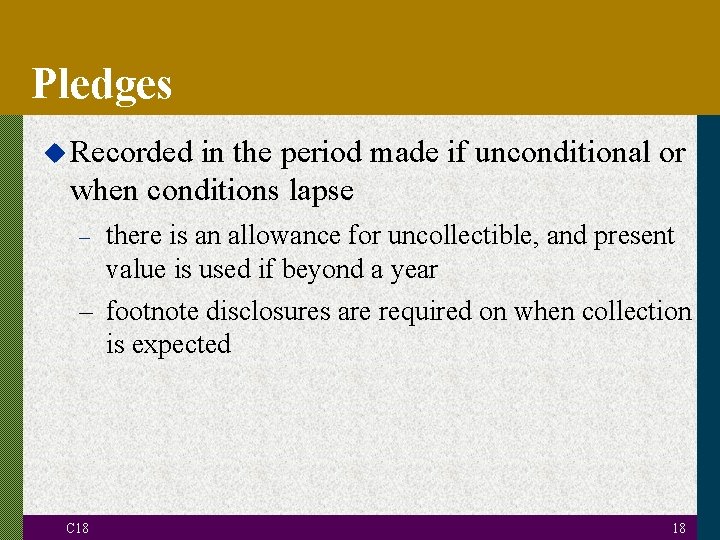 Pledges

◆ Recorded in the period made if unconditional or when conditions lapse

– there is an allowance for uncollectible, and present value is used if beyond a year

– footnote disclosures are required on when collection is expected

C18

18